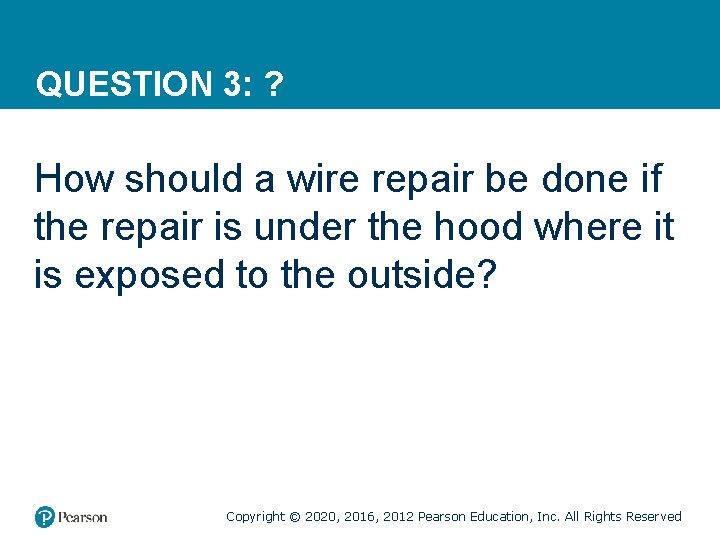 QUESTION 3: ?

How should a wire repair be done if the repair is under the hood where it is exposed to the outside?

Pearson

Copyright © 2020, 2016, 2012 Pearson Education, Inc. All Rights Reserved